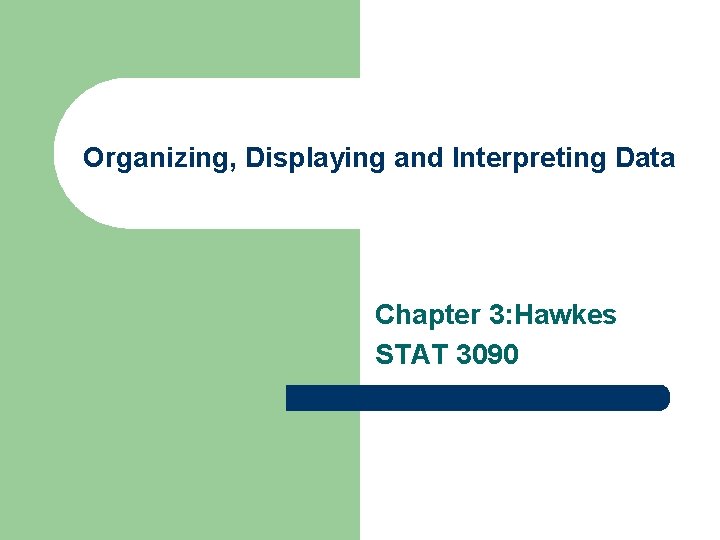 Organizing, Displaying and Interpreting Data

Chapter 3:Hawkes
STAT 3090